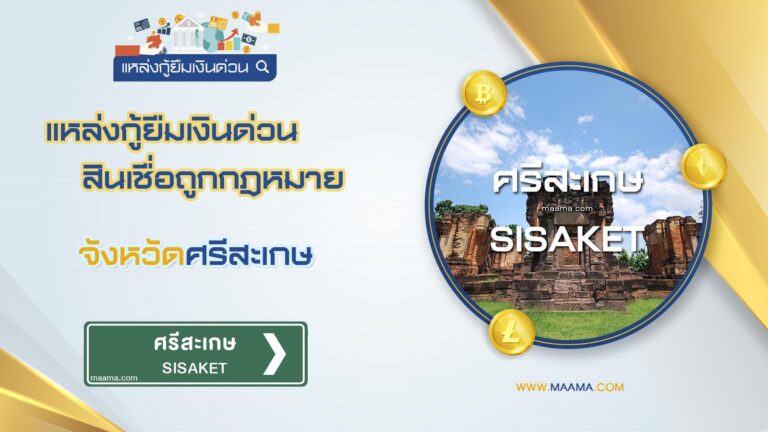 แหล่งกู้ยืมเงินด่วน

แหล่งกู้ยืมเงินด่วน
สินเชื่อถูกกฎหมาย

จังหวัดศรีสะเกษ

ศรีสะเกษ
SISAKET
maama.com

ศรีสะเกษ
maama.com
SISAKET

WWW.MAAMA.COM